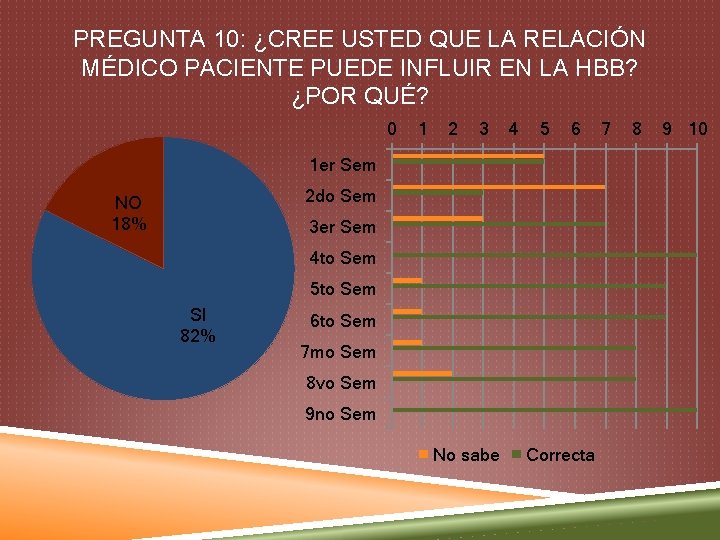 PREGUNTA 10: ¿CREE USTED QUE LA RELACIÓN MÉDICO PACIENTE PUEDE INFLUIR EN LA HBB? ¿POR QUÉ?

NO
18%

SI
82%

0 1 2 3 4 5 6 7 8 9 10

1er Sem
2do Sem
3er Sem
4to Sem
5to Sem
6to Sem
7mo Sem
8vo Sem
9no Sem

No sabe
Correcta